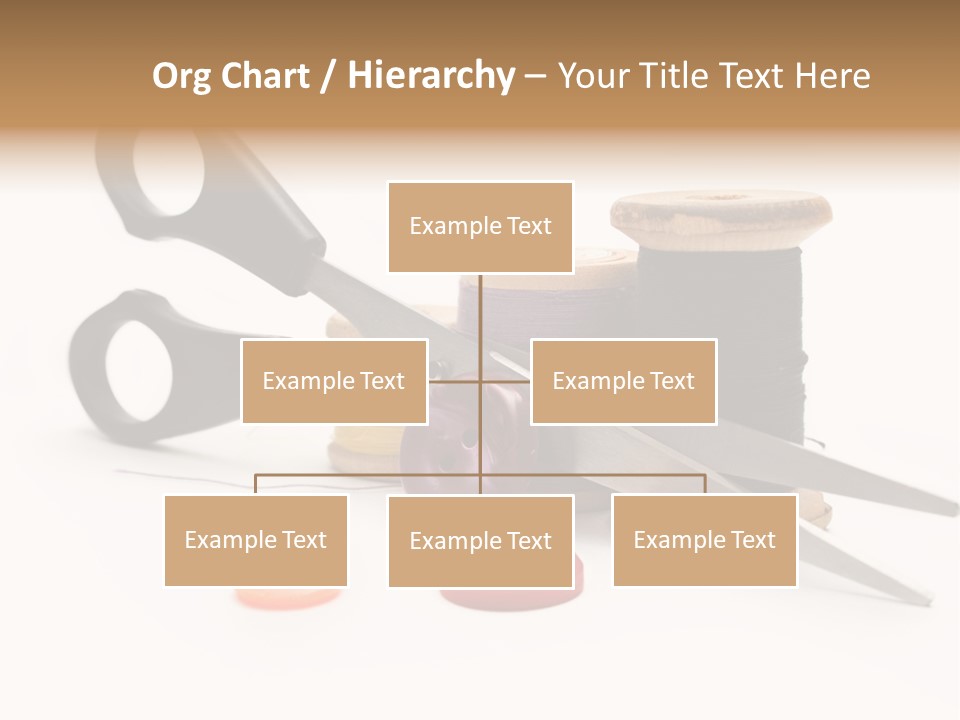 Org Chart / Hierarchy – Your Title Text Here

Example Text

Example Text

Example Text

Example Text

Example Text

Example Text